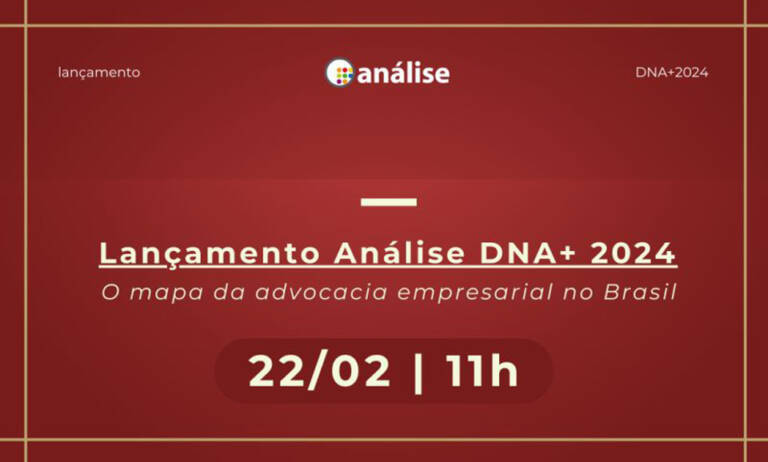 lançamento

análise

DNA+2024

Lançamento Análise DNA+ 2024

O mapa da advocacia empresarial no Brasil

22/02 | 11h